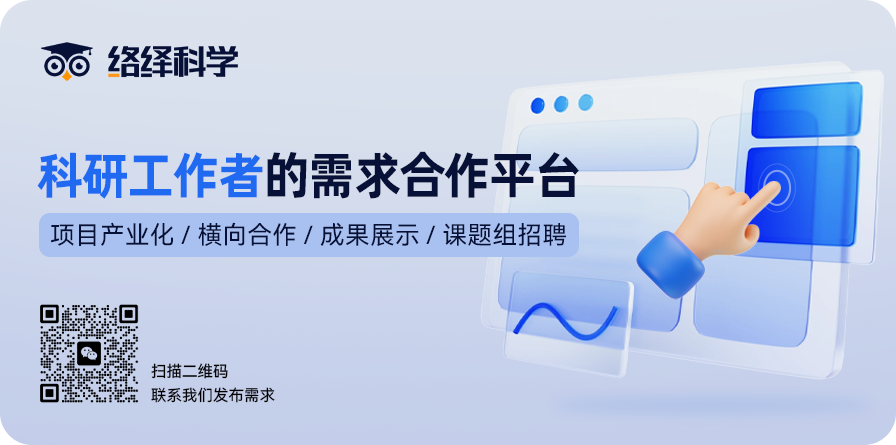 络绎科学

科研工作者的需求合作平台

项目产业化 / 横向合作 / 成果展示 / 课题组招聘

扫描二维码
联系我们发布需求